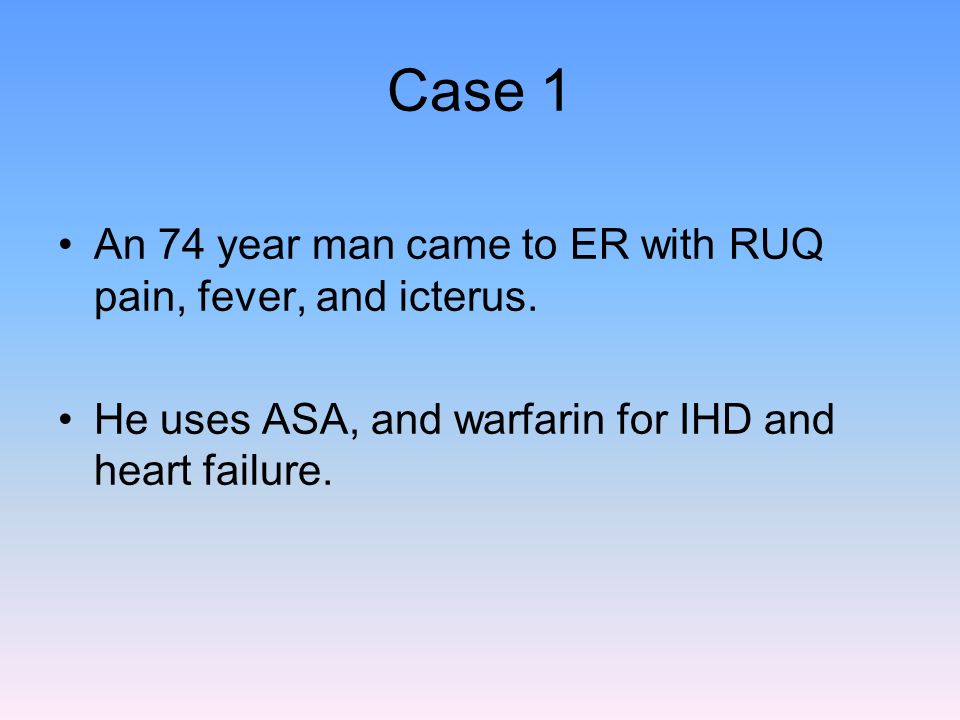 Case 1

• An 74 year man came to ER with RUQ pain, fever, and icterus.

• He uses ASA, and warfarin for IHD and heart failure.